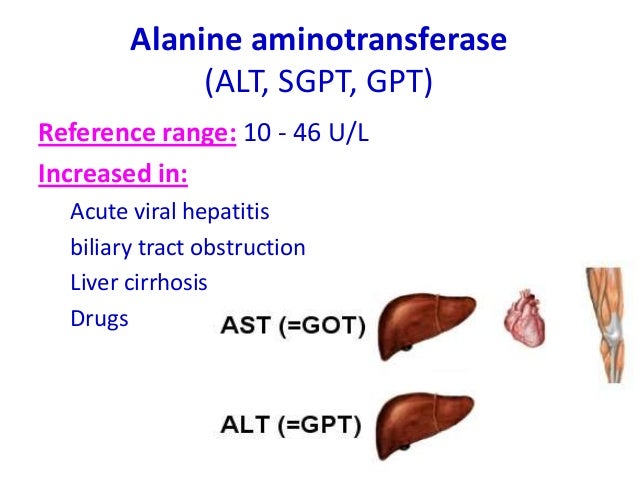 Alanine aminotransferase
(ALT, SGPT, GPT)

Reference range: 10 - 46 U/L

Increased in:

Acute viral hepatitis

biliary tract obstruction

Liver cirrhosis

Drugs

AST (=GOT)

ALT (=GPT)